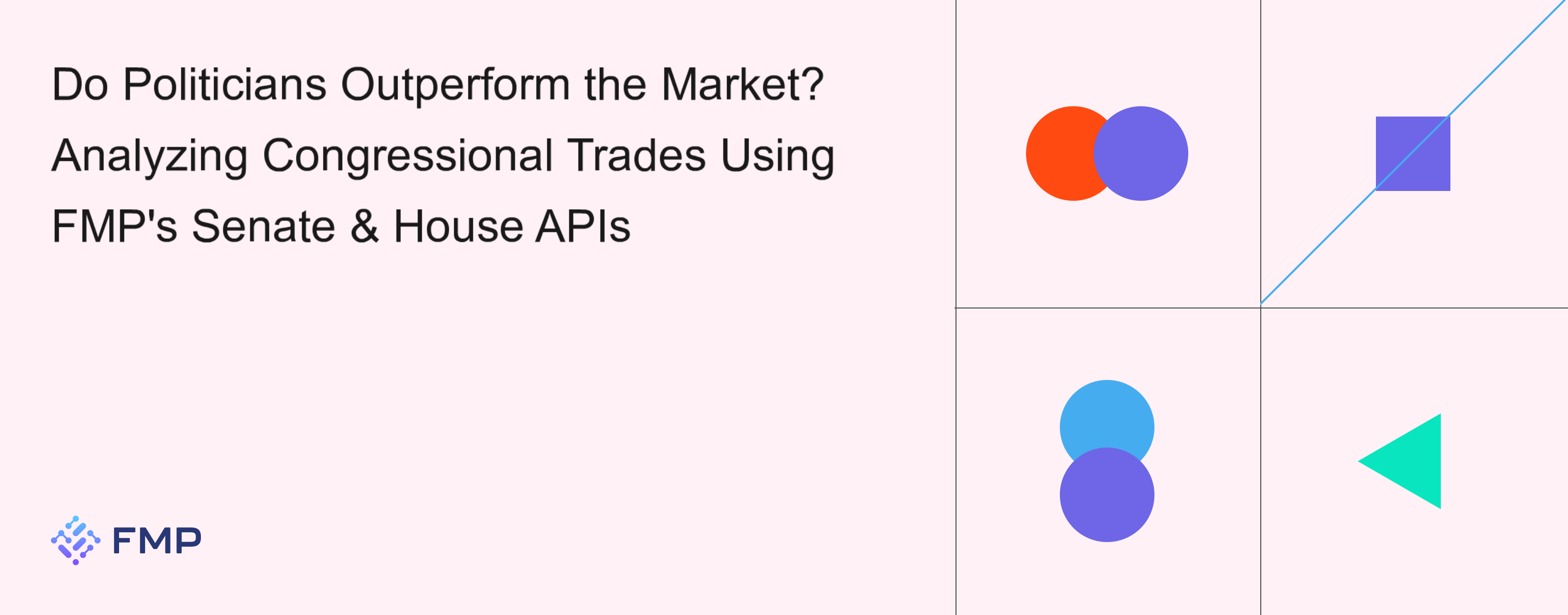 Do Politicians Outperform the Market? Analyzing Congressional Trades Using FMP's Senate & House APIs

FMP